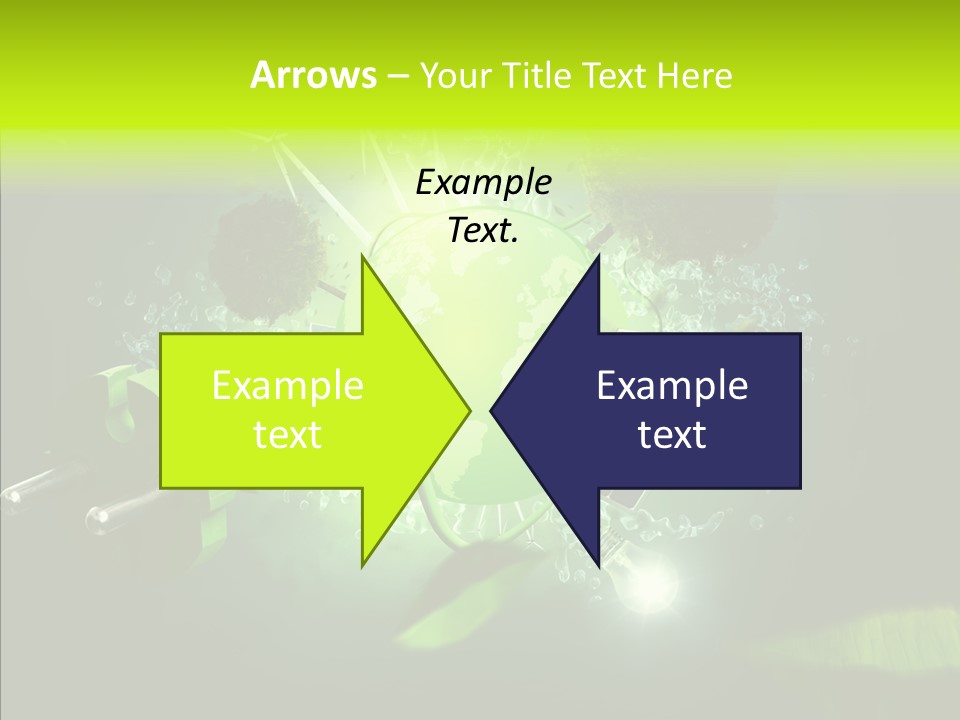 Arrows – Your Title Text Here

Example Text.

Example text

Example text